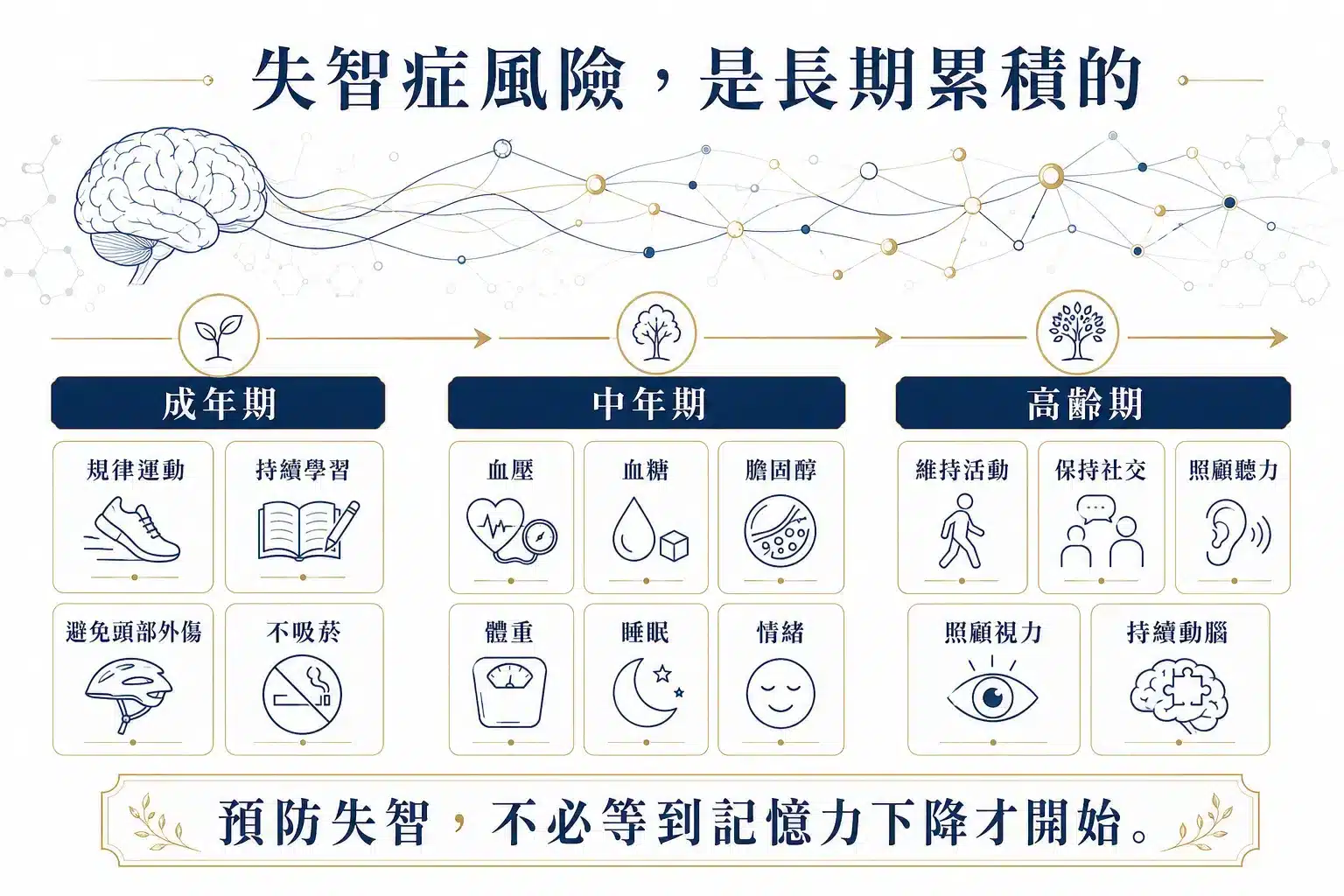 失智症風險，是長期累積的

成年期

規律運動

持續學習

避免頭部外傷

不吸菸

中年期

血壓

血糖

膽固醇

體重

睡眠

情緒

高齡期

維持活動

保持社交

照顧聽力

照顧視力

持續動腦

預防失智，不必等到記憶力下降才開始。